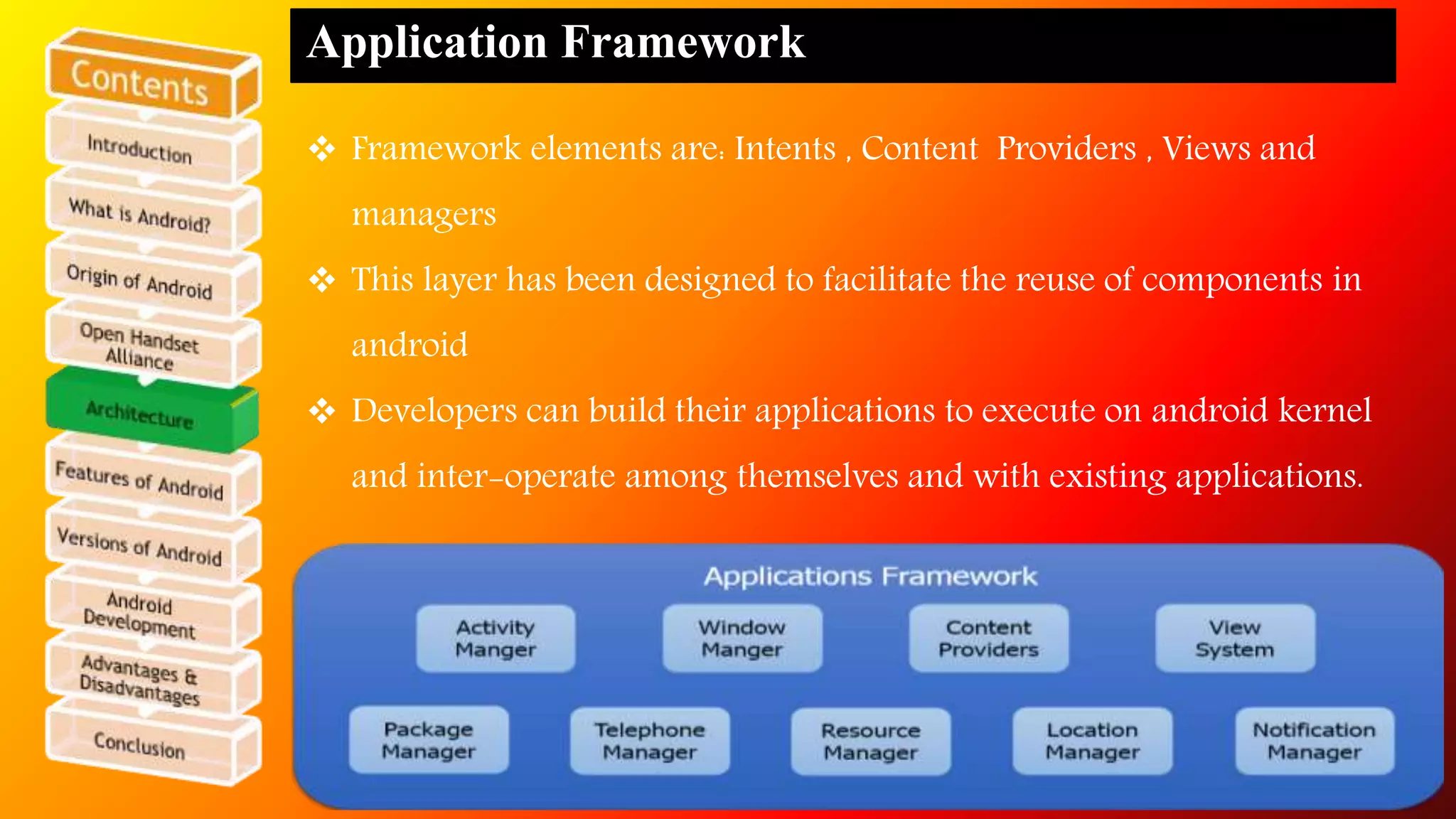 Contents

Introduction

What is Android?

Origin of Android

Open Handset Alliance

Architecture

Features of Android

Versions of Android

Android Development

Advantages & Disadvantages

Conclusion

Application Framework

❖ Framework elements are: Intents , Content Providers , Views and managers

❖ This layer has been designed to facilitate the reuse of components in android

❖ Developers can build their applications to execute on android kernel and inter-operate among themselves and with existing applications.

Applications Framework

Activity Manger

Window Manger

Content Providers

View System

Package Manager

Telephone Manager

Resource Manager

Location Manager

Notification Manager